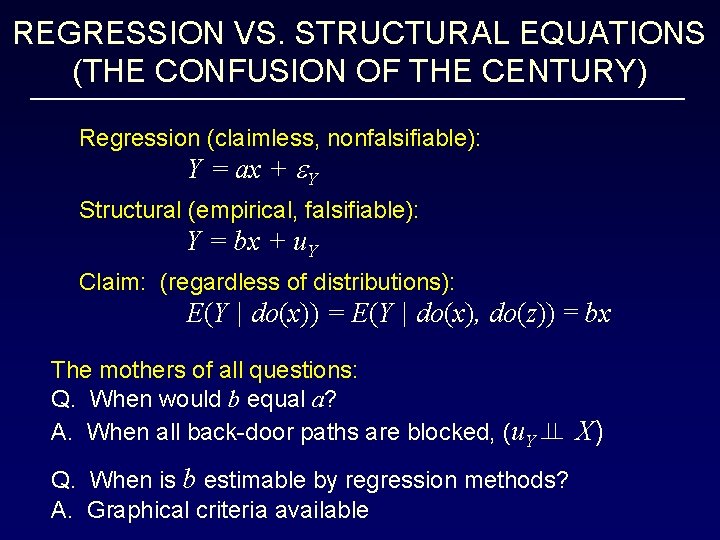 REGRESSION VS. STRUCTURAL EQUATIONS (THE CONFUSION OF THE CENTURY)

Regression (claimless, nonfalsifiable):
$Y = ax + \varepsilon_Y$

Structural (empirical, falsifiable):
$Y = bx + u_Y$

Claim: (regardless of distributions):
$E(Y \mid do(x)) = E(Y \mid do(x), do(z)) = bx$

The mothers of all questions:
Q. When would $b$ equal $a$?
A. When all back-door paths are blocked, $(u_Y \perp\!\!\!\perp X)$

Q. When is $b$ estimable by regression methods?
A. Graphical criteria available